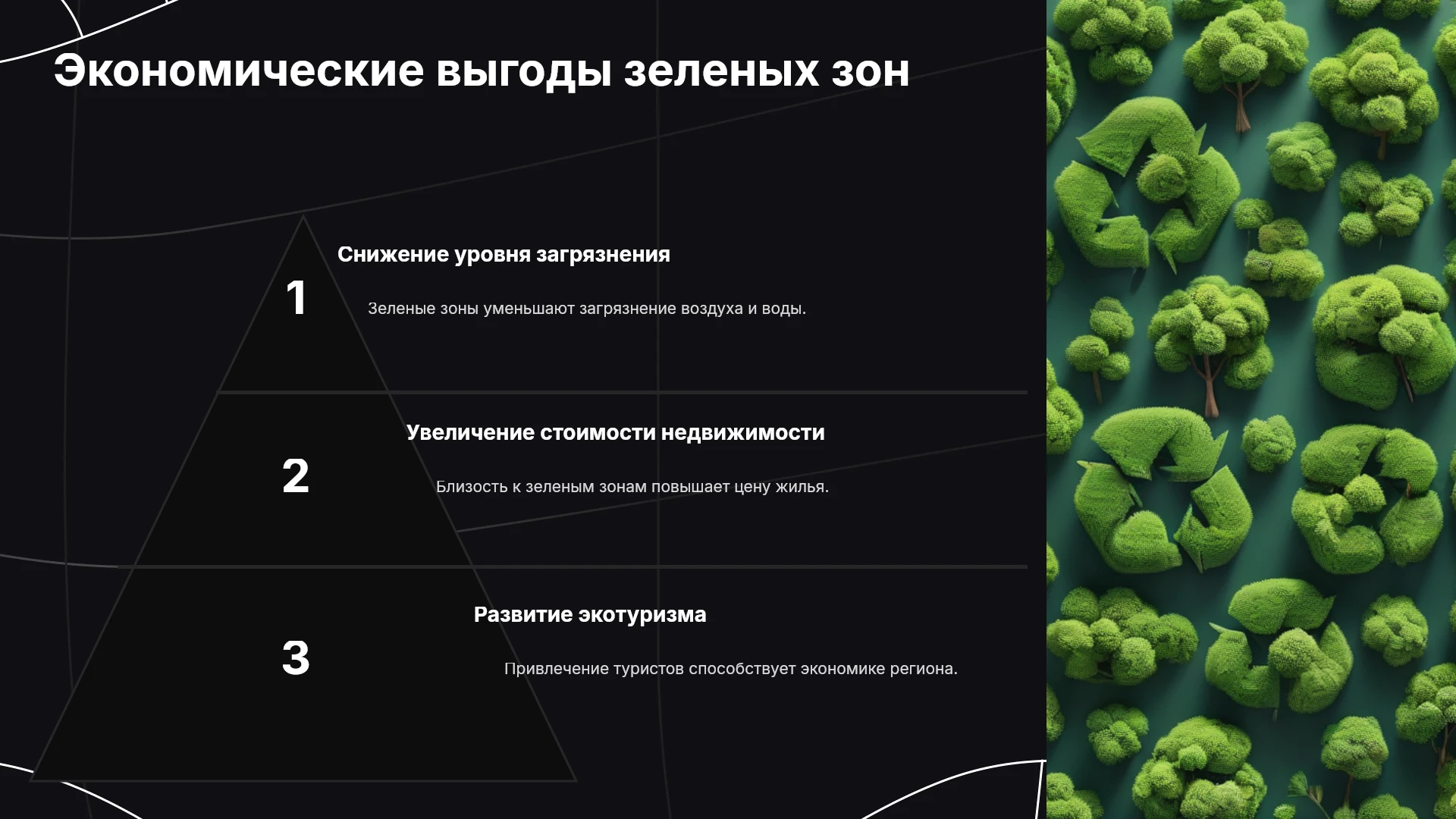 Экономические выгоды зеленых зон

1

Снижение уровня загрязнения

Зеленые зоны уменьшают загрязнение воздуха и воды.

2

Увеличение стоимости недвижимости

Близость к зеленым зонам повышает цену жилья.

3

Развитие экотуризма

Привлечение туристов способствует экономике региона.